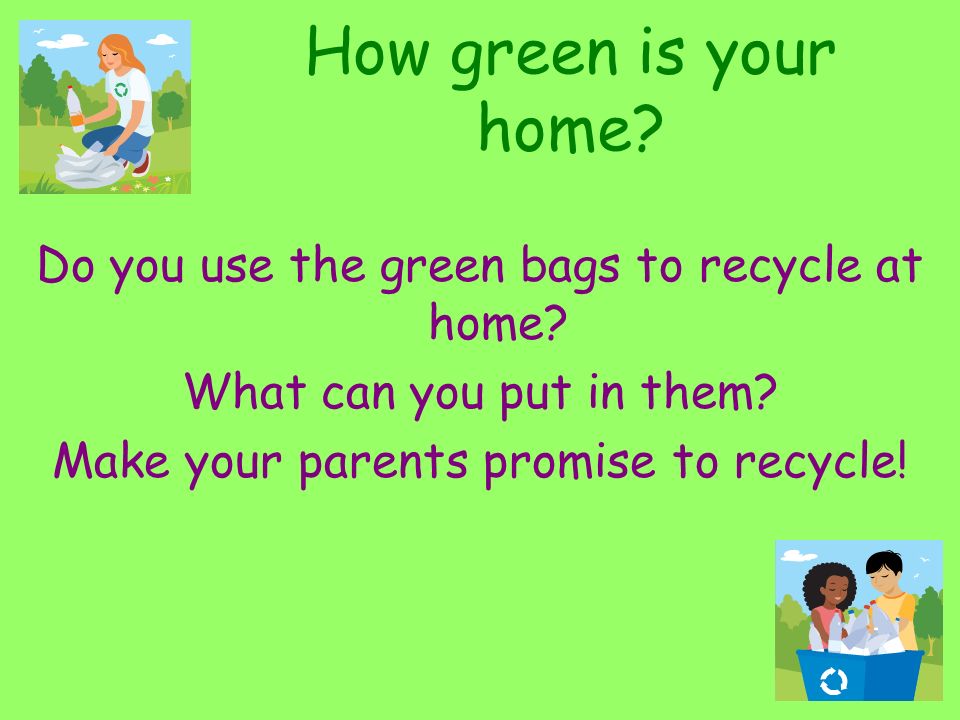 How green is your home?

Do you use the green bags to recycle at home?

What can you put in them?

Make your parents promise to recycle!